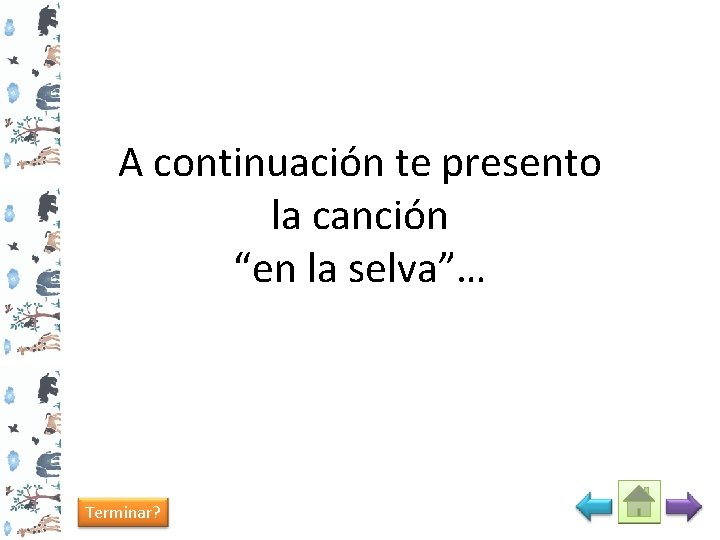 A continuación te presento la canción “en la selva”…

Terminar?